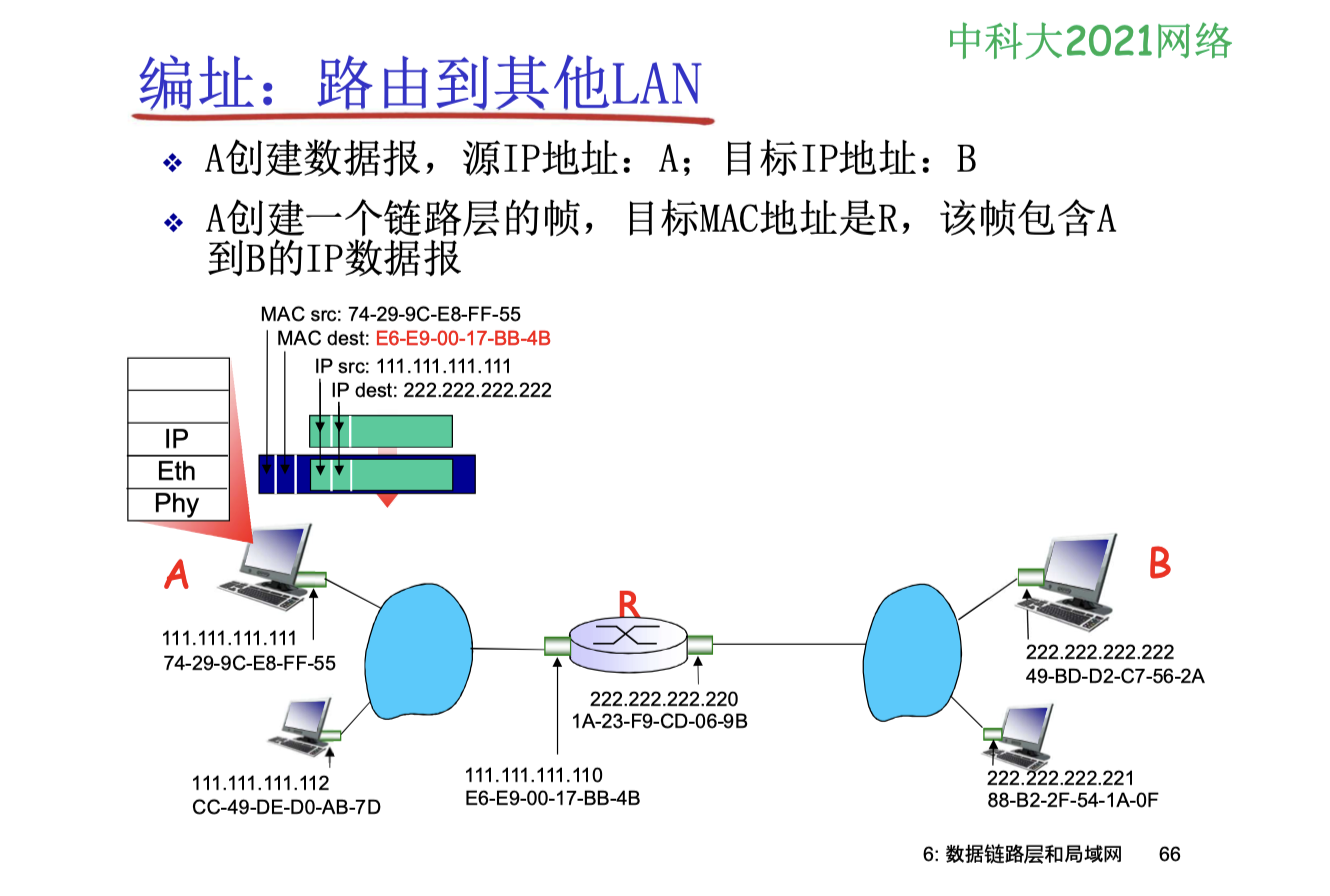 中科大2021网络

编址：路由到其他LAN

❖ A创建数据报，源IP地址：A；目标IP地址：B

❖ A创建一个链路层的帧，目标MAC地址是R，该帧包含A到B的IP数据报

MAC src: 74-29-9C-E8-FF-55
MAC dest: E6-E9-00-17-BB-4B
IP src: 111.111.111.111
IP dest: 222.222.222.222

IP
Eth
Phy

A

111.111.111.111
74-29-9C-E8-FF-55

111.111.111.112
CC-49-DE-D0-AB-7D

R

222.222.222.220
1A-23-F9-CD-06-9B

111.111.111.110
E6-E9-00-17-BB-4B

B

222.222.222.222
49-BD-D2-C7-56-2A

222.222.222.221
88-B2-2F-54-1A-0F

6: 数据链路层和局域网 66